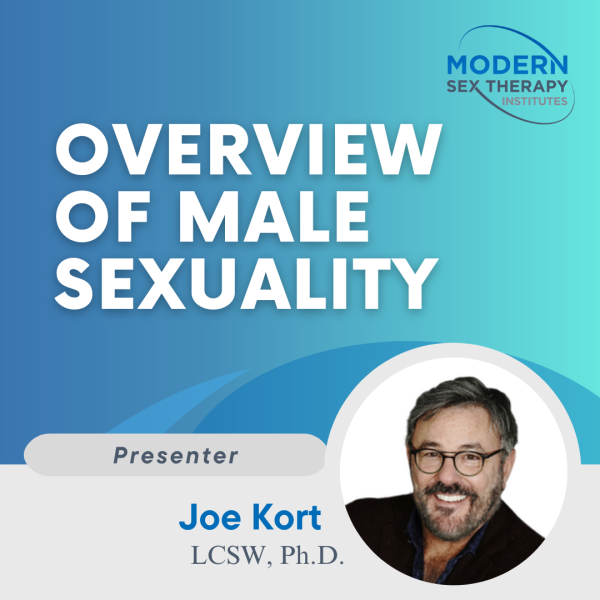 MODERN
SEX THERAPY
INSTITUTES

OVERVIEW OF MALE SEXUALITY

Presenter

Joe Kort
LCSW, Ph.D.